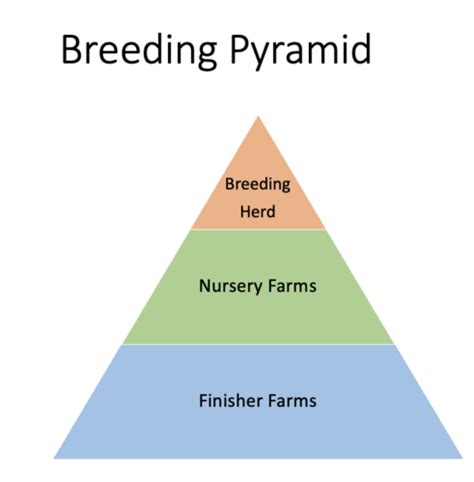 Breeding Pyramid

Breeding Herd

Nursery Farms

Finisher Farms